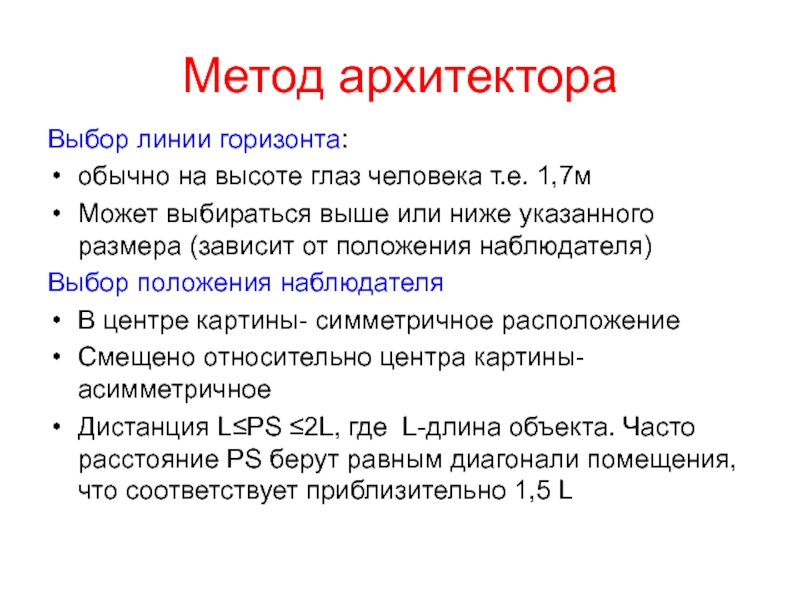 Метод архитектора

Выбор линии горизонта:

• обычно на высоте глаз человека т.е. 1,7м
• Может выбираться выше или ниже указанного размера (зависит от положения наблюдателя)

Выбор положения наблюдателя

• В центре картины- симметричное расположение
• Смещено относительно центра картины- асимметричное
• Дистанция L≤PS ≤2L, где L-длина объекта. Часто расстояние PS берут равным диагонали помещения, что соответствует приблизительно 1,5 L